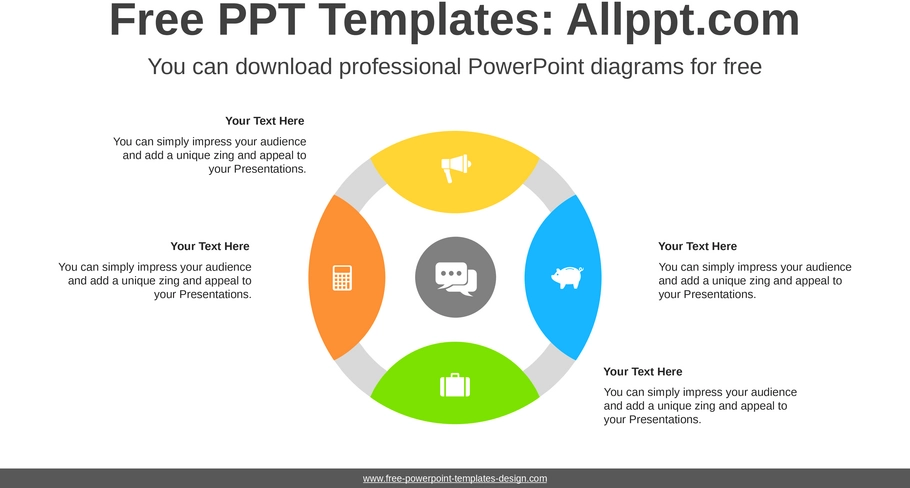 Free PPT Templates: Allppt.com

You can download professional PowerPoint diagrams for free

Your Text Here

You can simply impress your audience and add a unique zing and appeal to your Presentations.

Your Text Here

You can simply impress your audience and add a unique zing and appeal to your Presentations.

Your Text Here

You can simply impress your audience and add a unique zing and appeal to your Presentations.

Your Text Here

You can simply impress your audience and add a unique zing and appeal to your Presentations.

www.free-powerpoint-templates-design.com